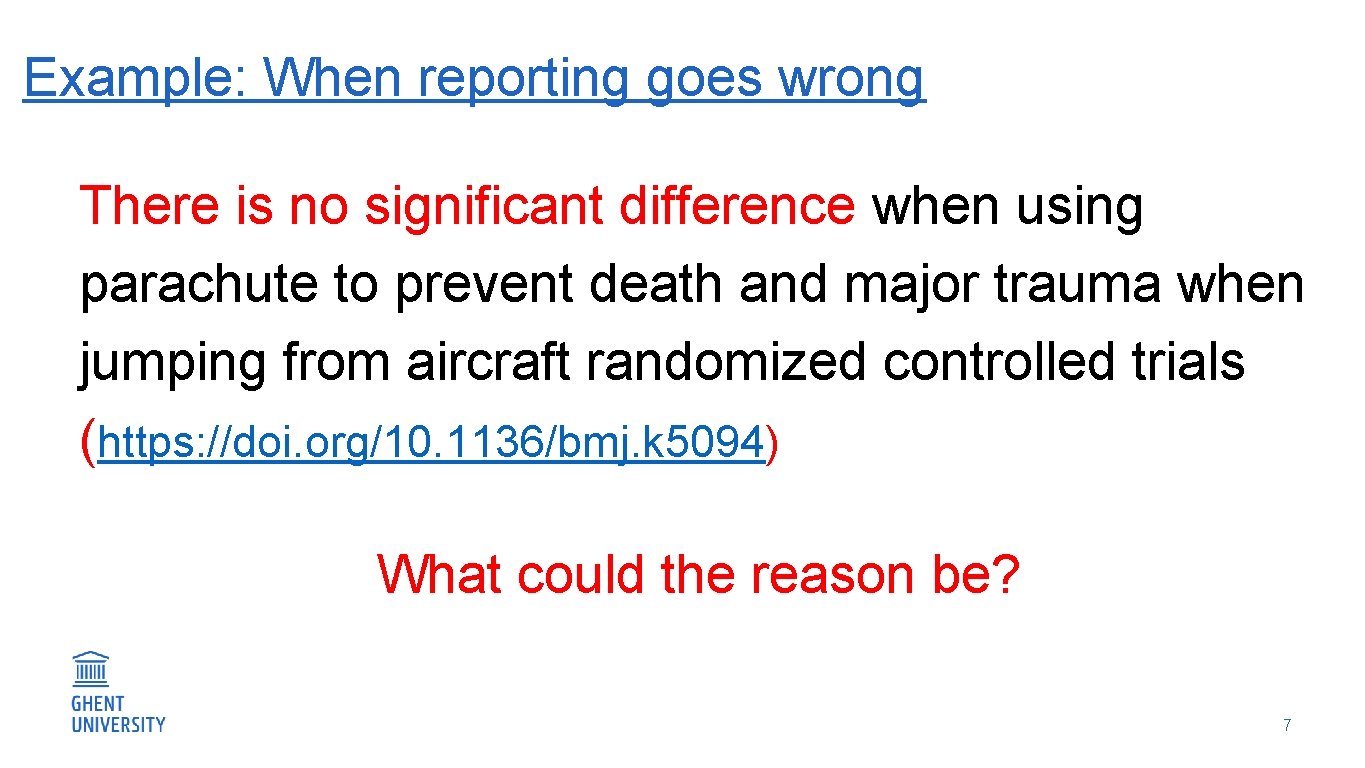 Example: When reporting goes wrong

There is no significant difference when using parachute to prevent death and major trauma when jumping from aircraft randomized controlled trials (https://doi.org/10.1136/bmj.k5094)

What could the reason be?

GHENT UNIVERSITY

7